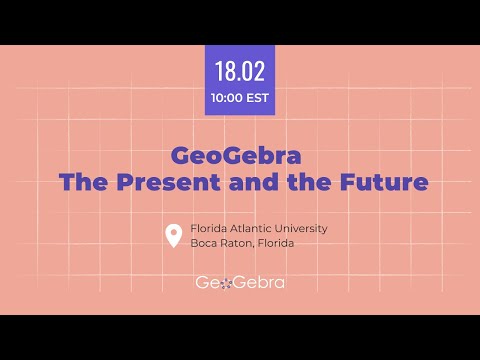 18.02
10:00 EST

GeoGebra
The Present and the Future

Florida Atlantic University
Boca Raton, Florida

GeoGebra